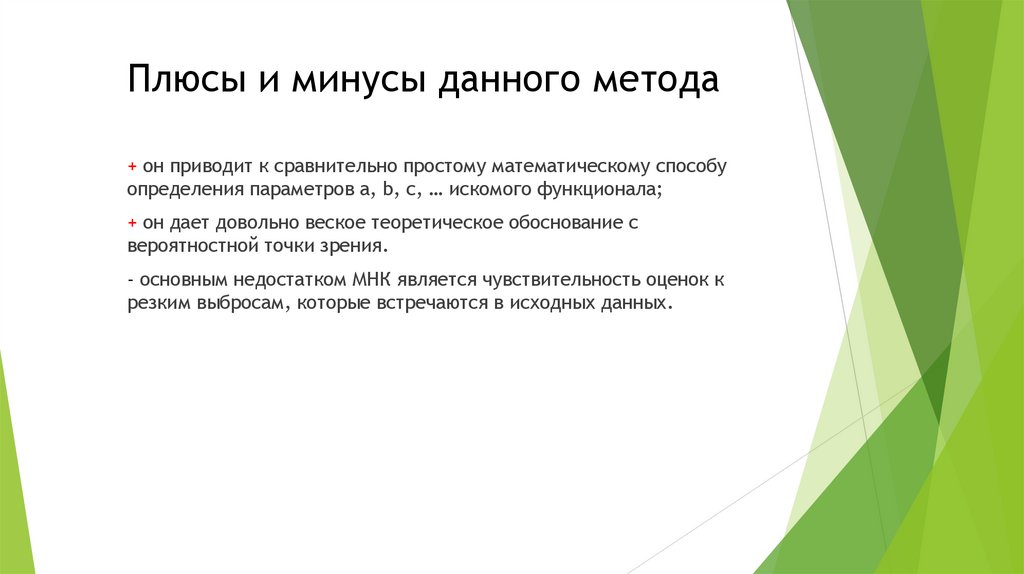 Плюсы и минусы данного метода

+ он приводит к сравнительно простому математическому способу определения параметров a, b, c, … искомого функционала;

+ он дает довольно веское теоретическое обоснование с вероятностной точки зрения.

- основным недостатком МНК является чувствительность оценок к резким выбросам, которые встречаются в исходных данных.